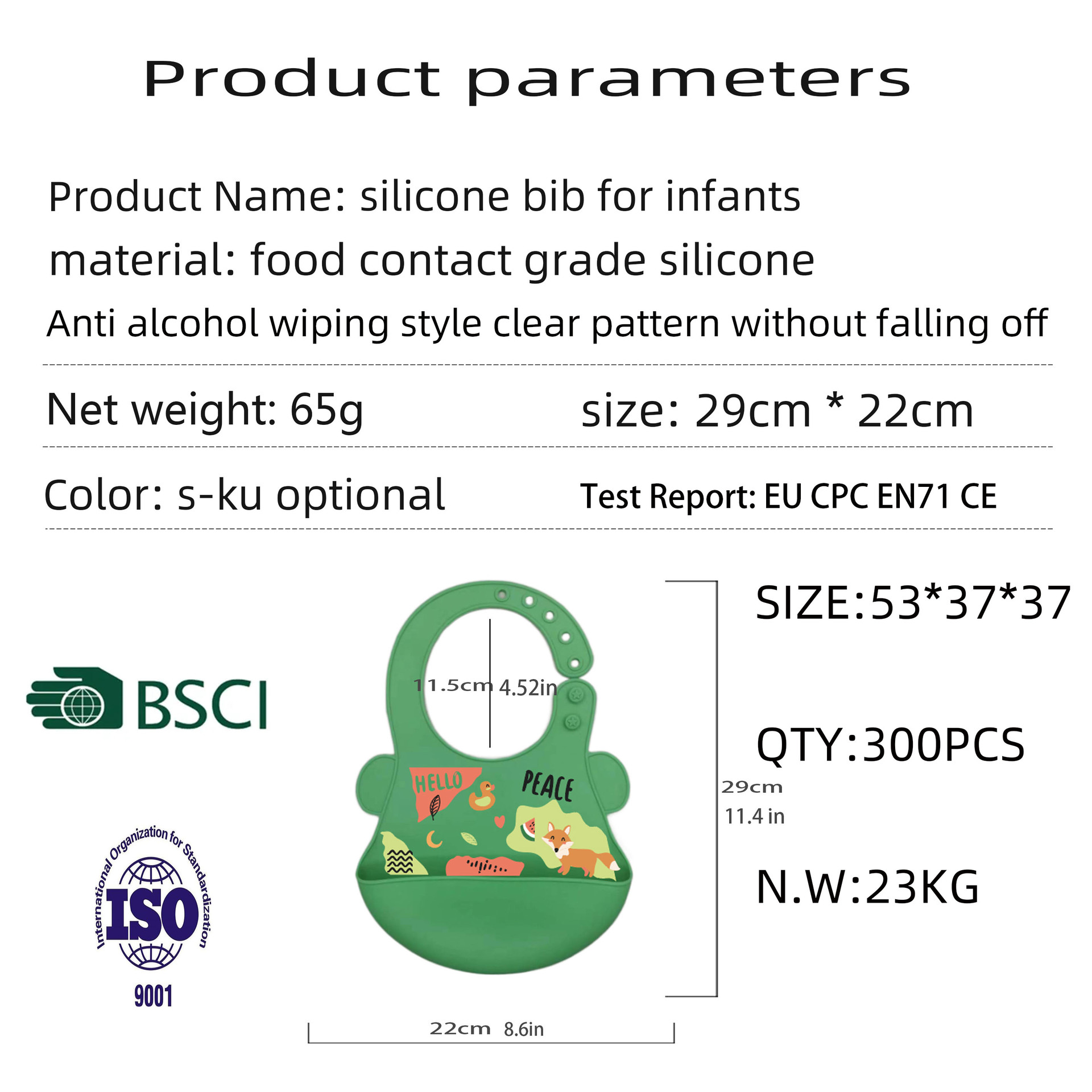 Product parameters

Product Name: silicone bib for infants

material: food contact grade silicone

Anti alcohol wiping style clear pattern without falling off

Net weight: 65g

size: 29cm * 22cm

Color: s-ku optional

Test Report: EU CPC EN71 CE

BSCI

International Organization for Standardization
ISO
9001

11.5cm 4.52in

HELLO

PEACE

29cm
11.4 in

22cm 8.6in

SIZE:53*37*37

QTY:300PCS

N.W:23KG